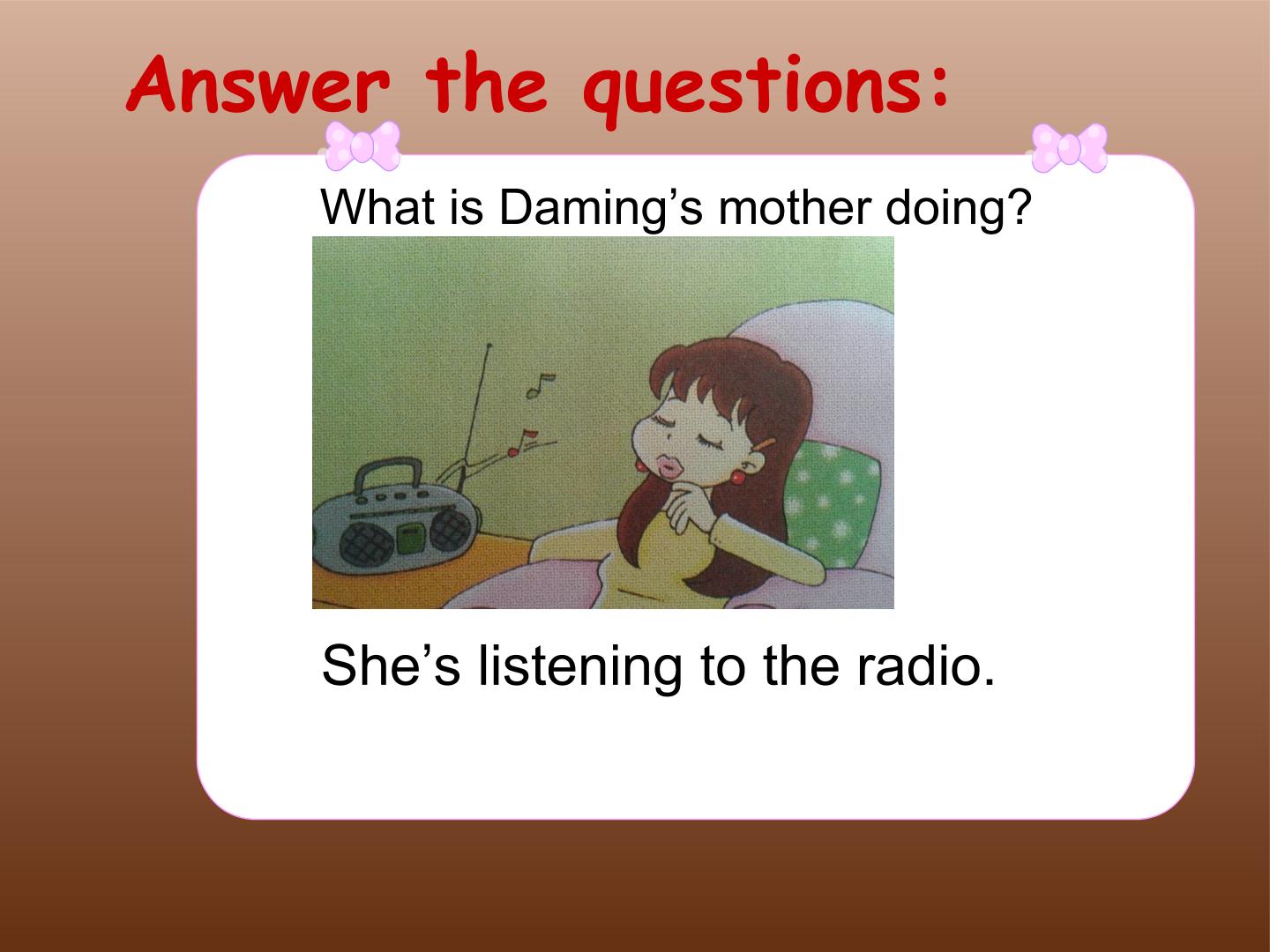 Answer the questions:

What is Daming's mother doing?

She's listening to the radio.